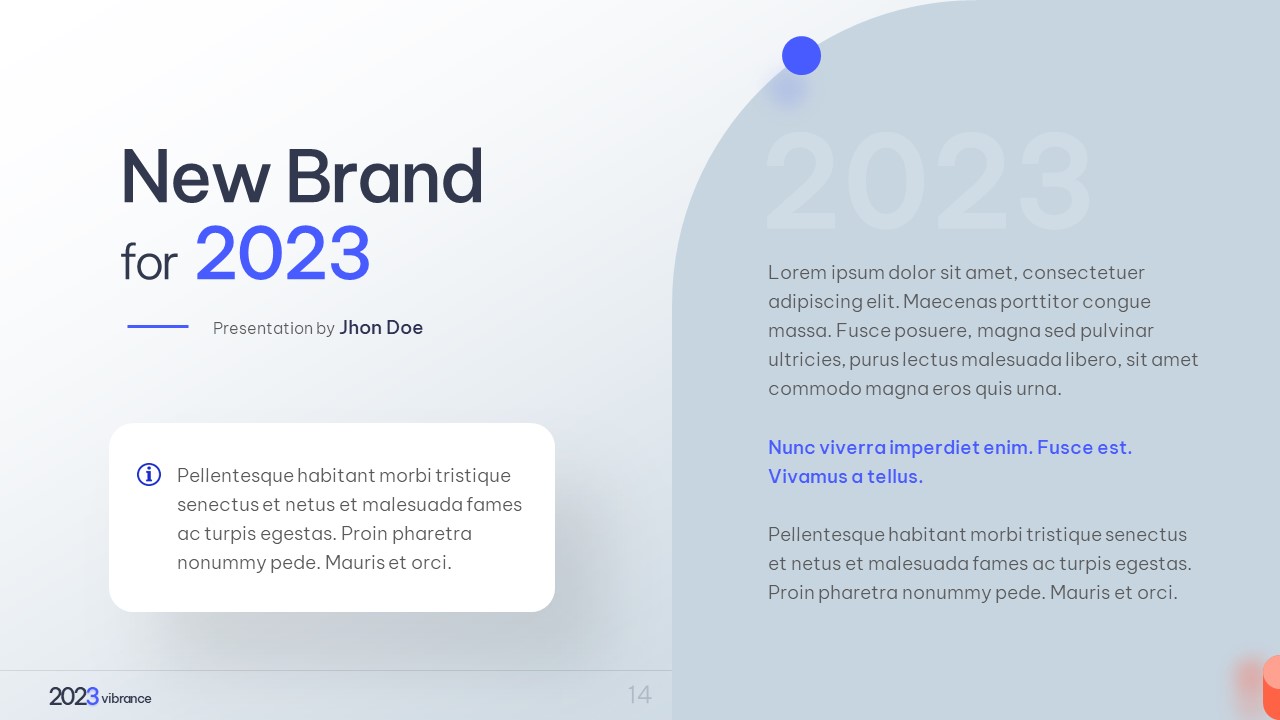 New Brand
for 2023

Presentation by Jhon Doe

Pellentesque habitant morbi tristique senectus et netus et malesuada fames ac turpis egestas. Proin pharetra nonummy pede. Mauris et orci.

2023

Lorem ipsum dolor sit amet, consectetuer adipiscing elit. Maecenas porttitor congue massa. Fusce posuere, magna sed pulvinar ultricies, purus lectus malesuada libero, sit amet commodo magna eros quis urna.

Nunc viverra imperdiet enim. Fusce est. Vivamus a tellus.

Pellentesque habitant morbi tristique senectus et netus et malesuada fames ac turpis egestas. Proin pharetra nonummy pede. Mauris et orci.

2023 vibrance

14